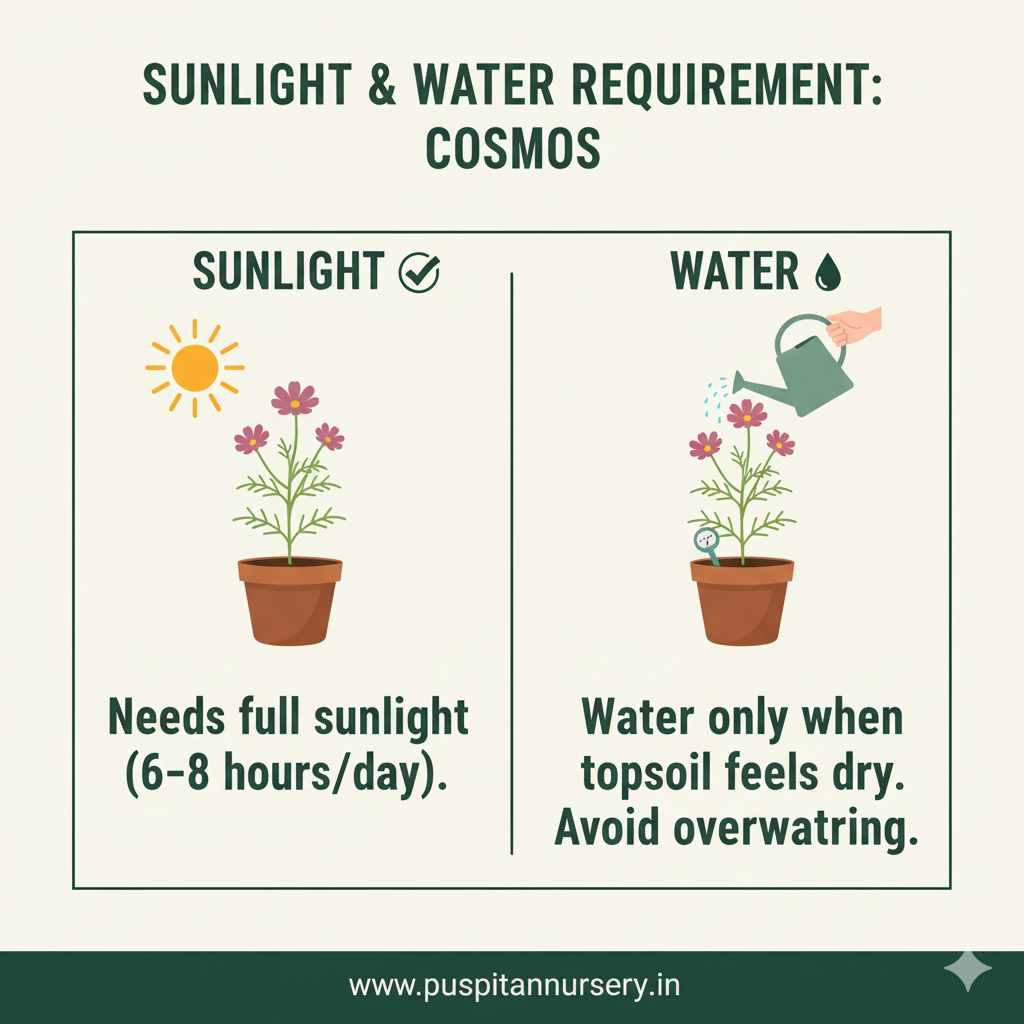 SUNLIGHT & WATER REQUIREMENT: COSMOS

SUNLIGHT

Needs full sunlight (6-8 hours/day).

WATER

Water only when topsoil feels dry. Avoid overwatring.

www.puspitannursery.in